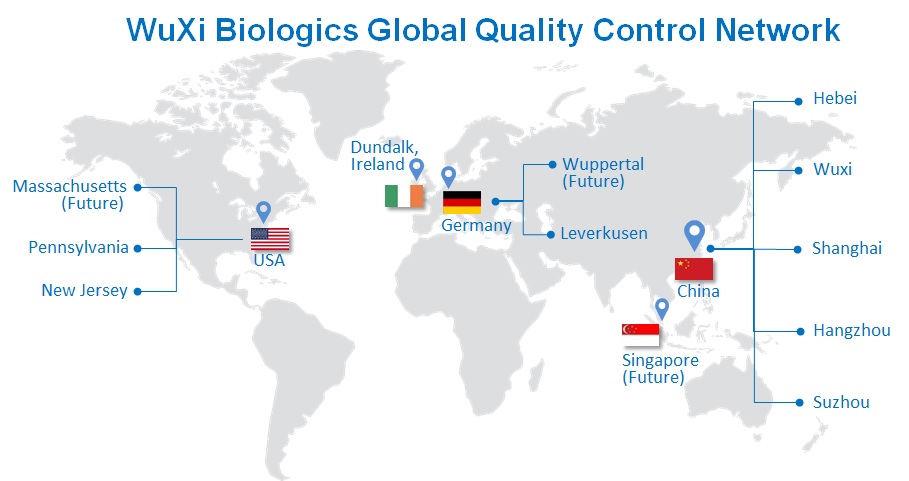 WuXi Biologics Global Quality Control Network

Massachusetts (Future)

Pennsylvania

New Jersey

USA

Dundalk, Ireland

Germany

Wuppertal (Future)

Leverkusen

China

Singapore (Future)

Hebei

Wuxi

Shanghai

Hangzhou

Suzhou